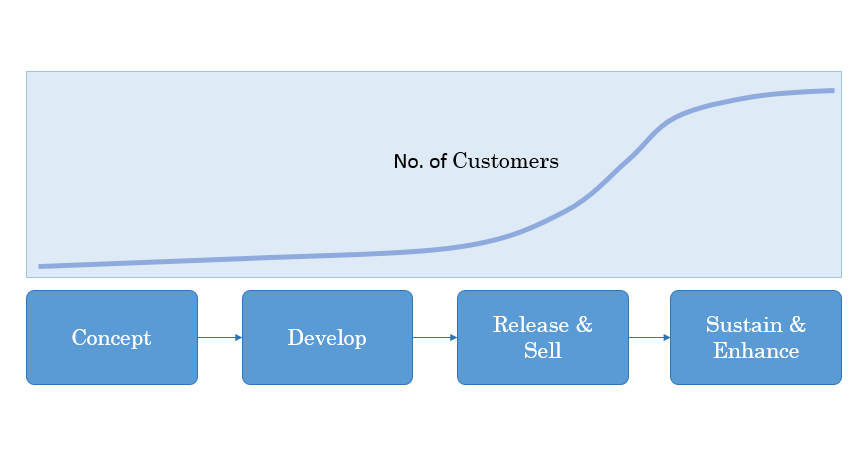 No. of Customers

Concept

Develop

Release & Sell

Sustain & Enhance